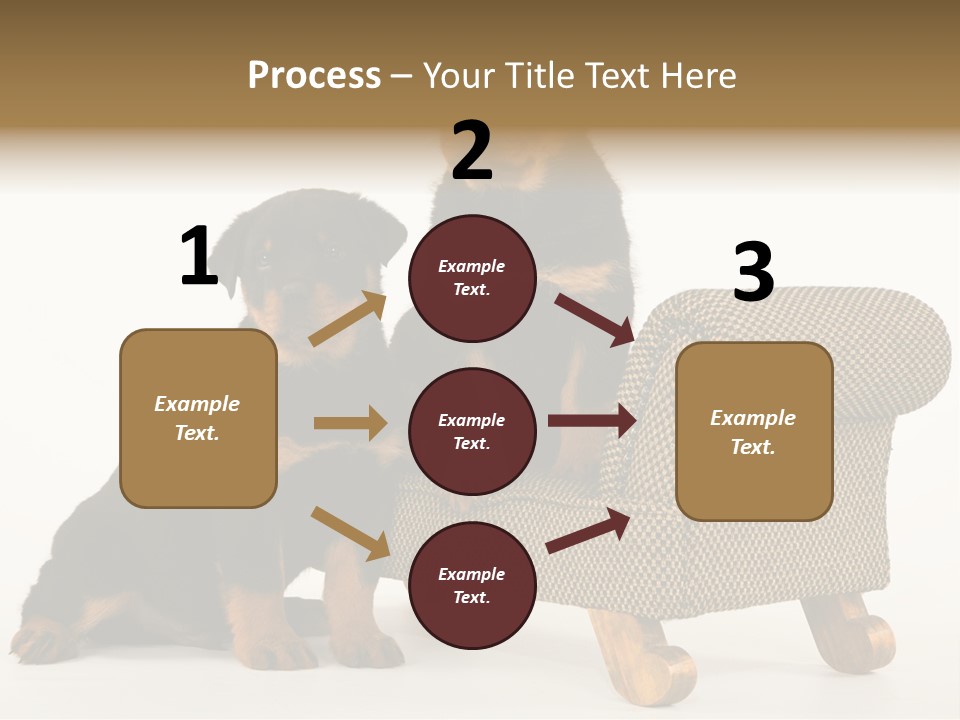 Process – Your Title Text Here

1

Example Text.

2

Example Text.

Example Text.

Example Text.

3

Example Text.